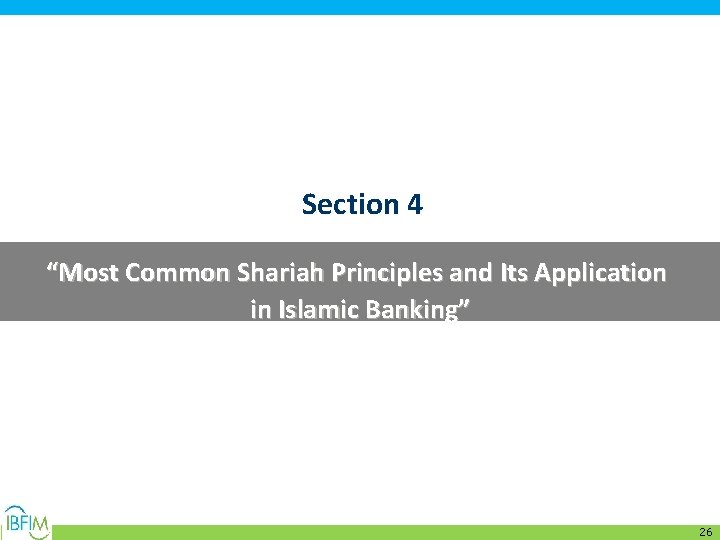 Section 4

“Most Common Shariah Principles and Its Application in Islamic Banking”

IBFIM

26